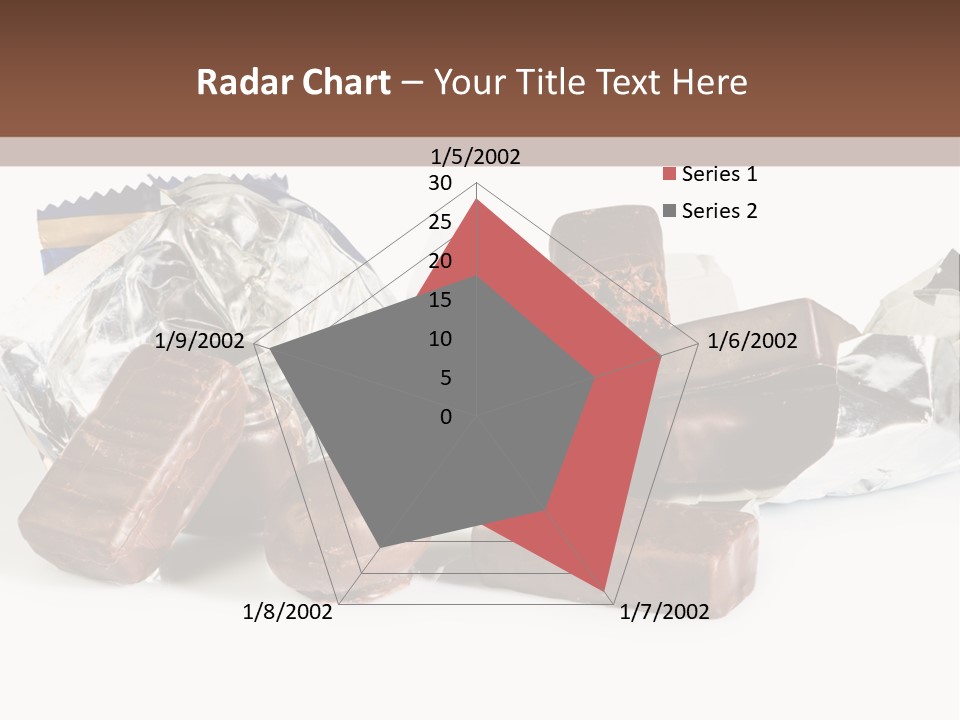 Radar Chart – Your Title Text Here

1/5/2002

Series 1
Series 2

30
25
20
15
10
5
0

1/6/2002
1/7/2002
1/8/2002
1/9/2002